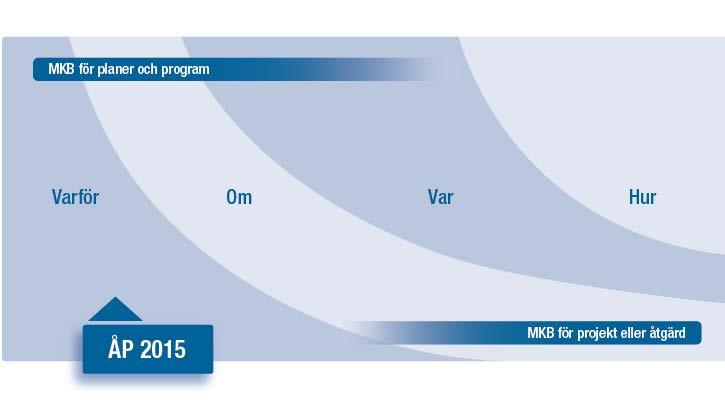 MKB för planer och program

Varför

Om

Var

Hur

MKB för projekt eller åtgärd

ÅP 2015